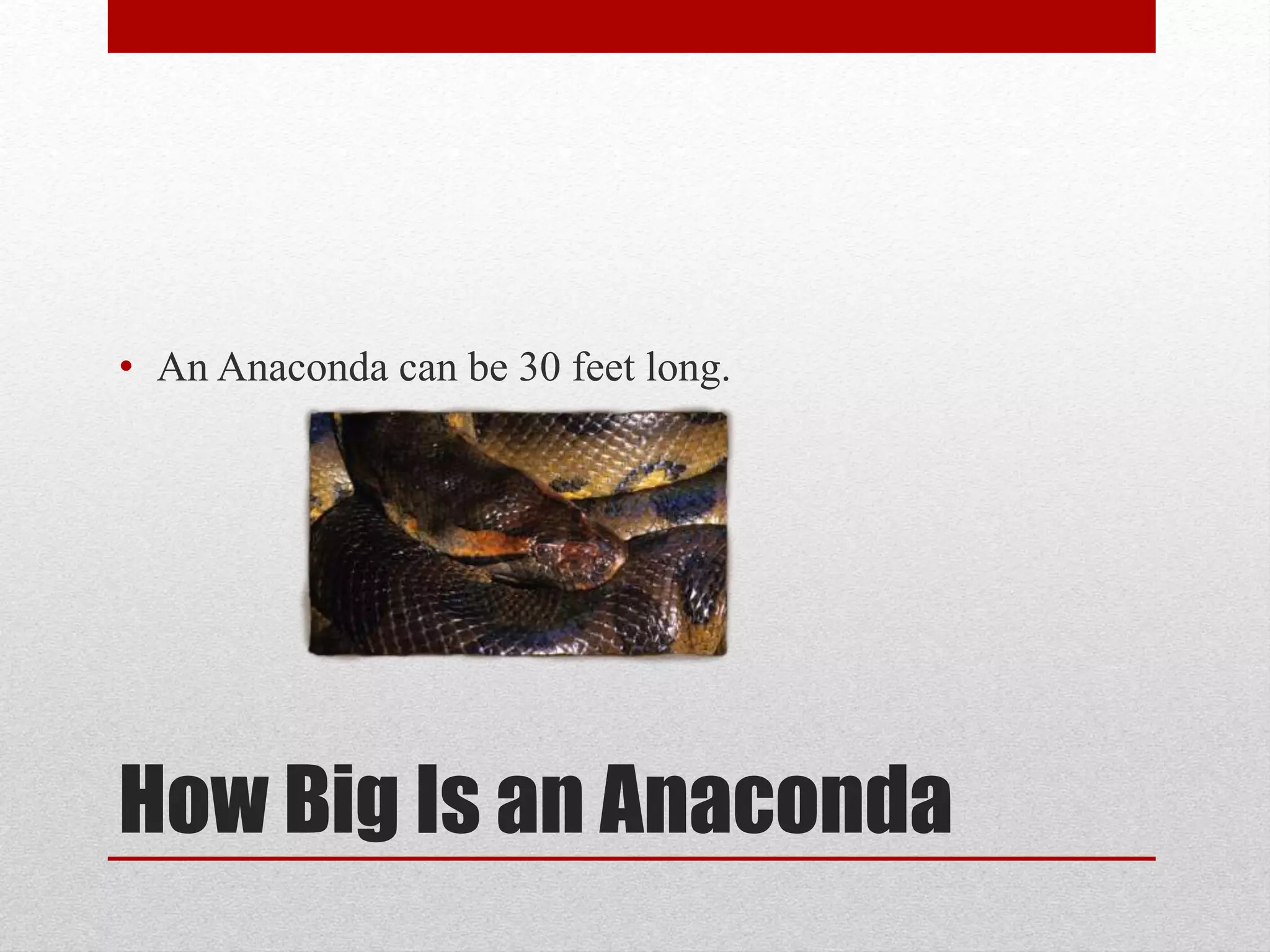 • An Anaconda can be 30 feet long.

How Big Is an Anaconda